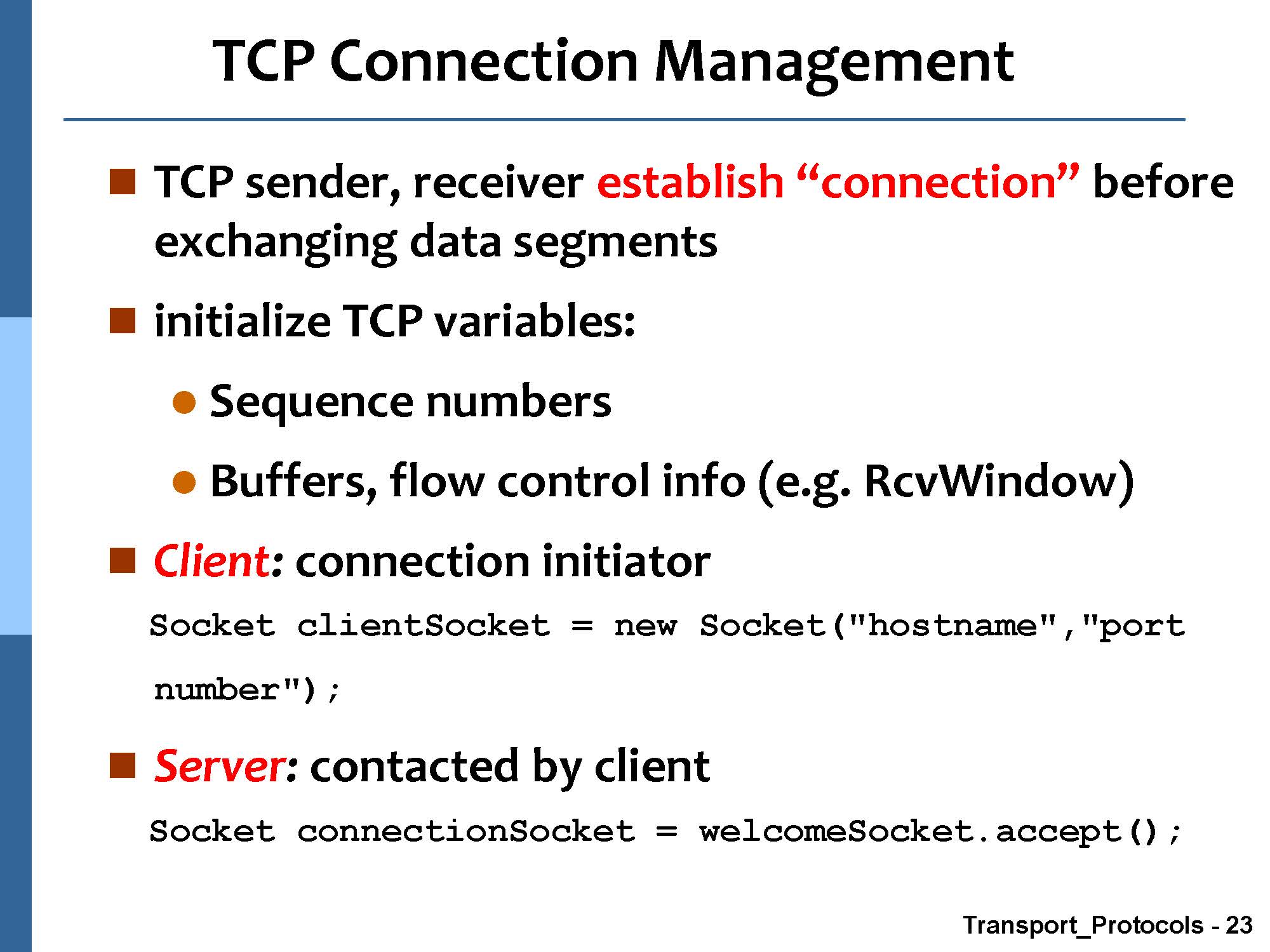 TCP Connection Management

TCP sender, receiver establish “connection” before exchanging data segments

initialize TCP variables:

Sequence numbers

Buffers, flow control info (e.g. RcvWindow)

Client: connection initiator

Socket clientSocket = new Socket("hostname","port number");

Server: contacted by client

Socket connectionSocket = welcomeSocket.accept();

Transport_Protocols - 23